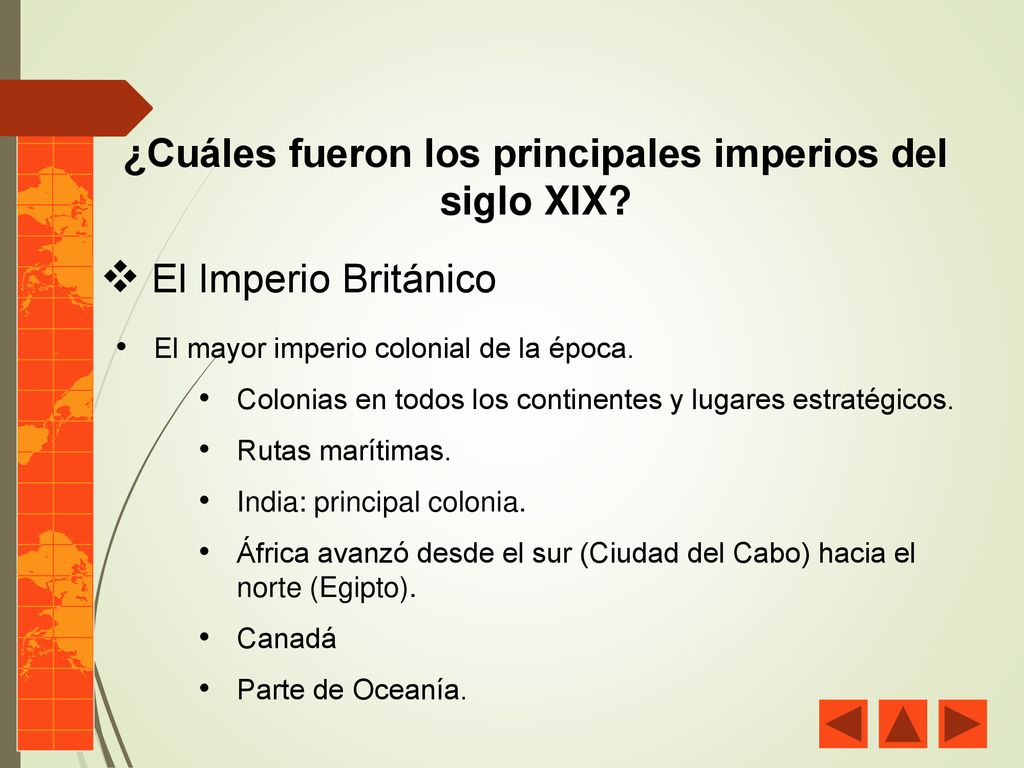 ¿Cuáles fueron los principales imperios del siglo XIX?

❖ El Imperio Británico

• El mayor imperio colonial de la época.

• Colonias en todos los continentes y lugares estratégicos.

• Rutas marítimas.

• India: principal colonia.

• África avanzó desde el sur (Ciudad del Cabo) hacia el norte (Egipto).

• Canadá

• Parte de Oceanía.